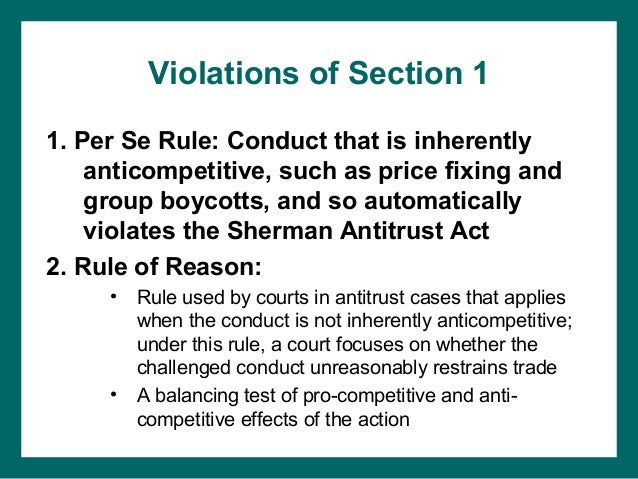 Violations of Section 1

1. Per Se Rule: Conduct that is inherently anticompetitive, such as price fixing and group boycotts, and so automatically violates the Sherman Antitrust Act

2. Rule of Reason:

• Rule used by courts in antitrust cases that applies when the conduct is not inherently anticompetitive; under this rule, a court focuses on whether the challenged conduct unreasonably restrains trade

• A balancing test of pro-competitive and anti-competitive effects of the action